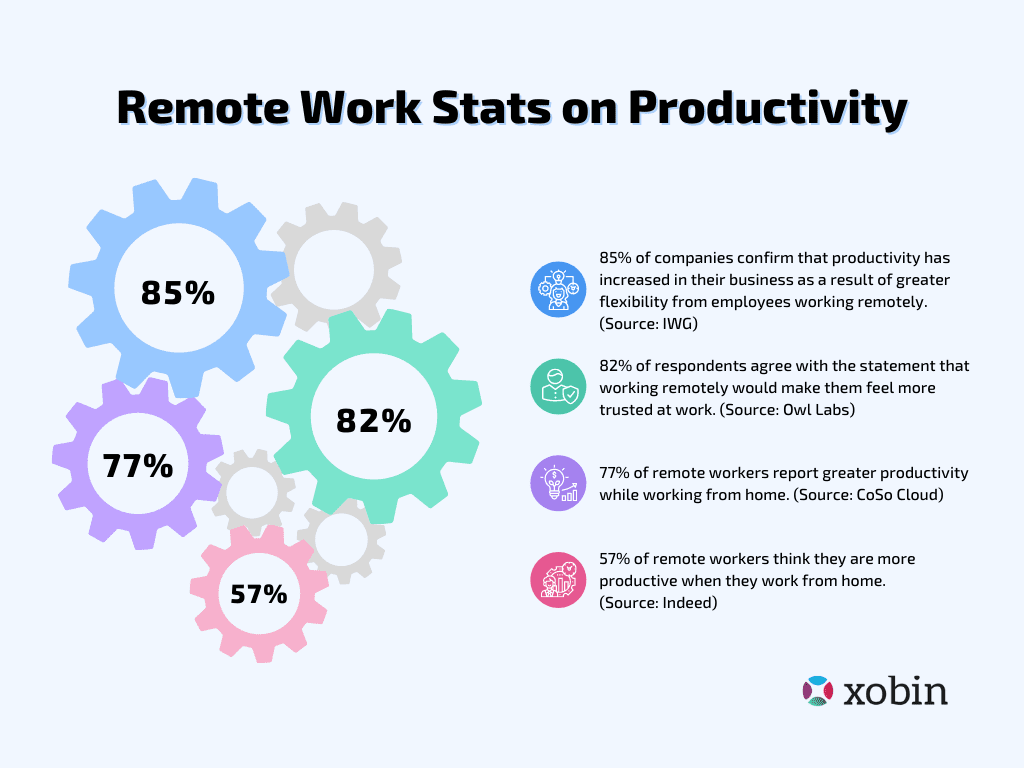 Remote Work Stats on Productivity

85%

82%

77%

57%

85% of companies confirm that productivity has increased in their business as a result of greater flexibility from employees working remotely. (Source: IWG)

82% of respondents agree with the statement that working remotely would make them feel more trusted at work. (Source: Owl Labs)

77% of remote workers report greater productivity while working from home. (Source: CoSo Cloud)

57% of remote workers think they are more productive when they work from home. (Source: Indeed)

xobin